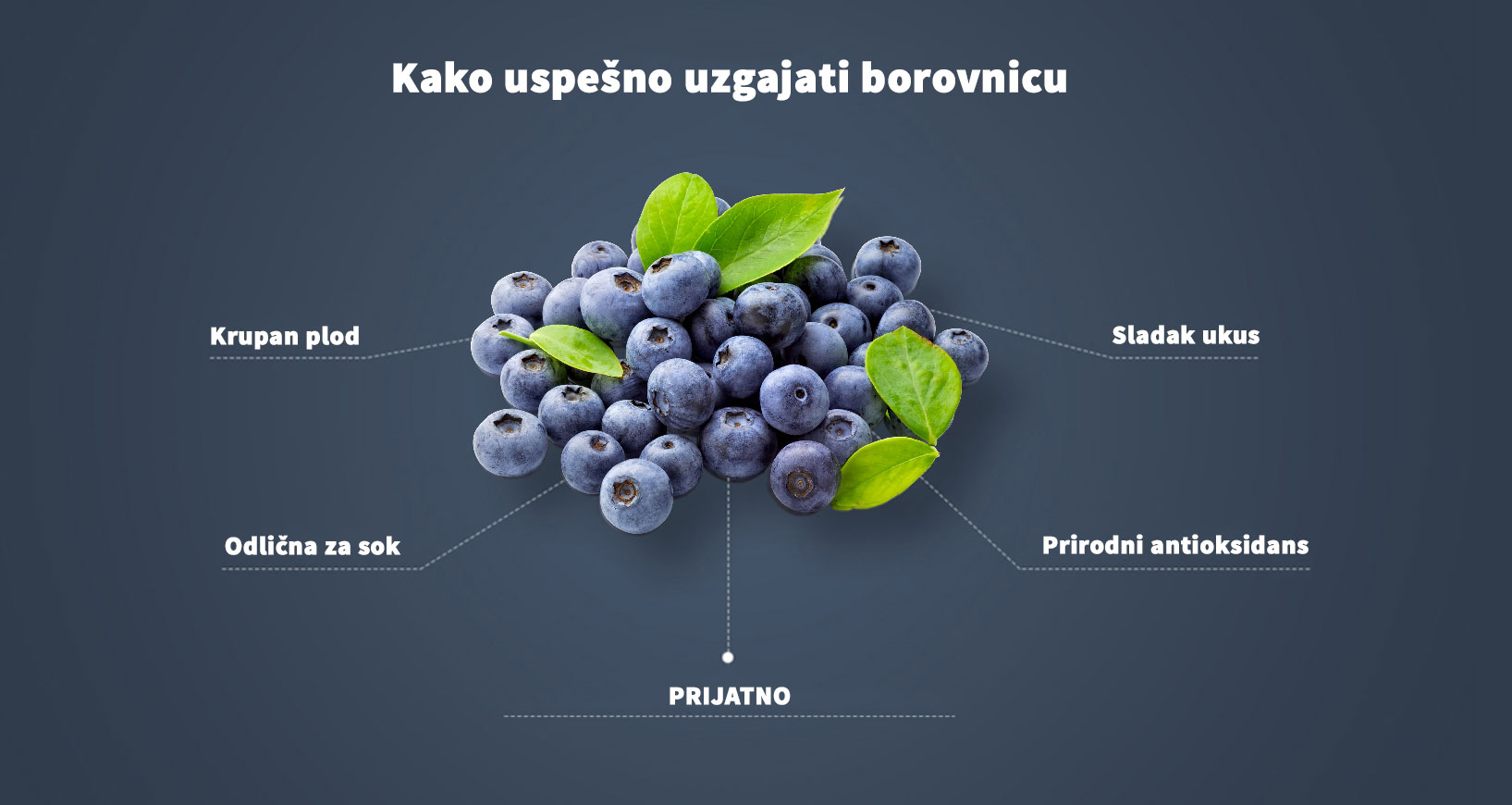 Kako uspešno uzgajati borovnicu

Krupan plod

Sladak ukus

Odlična za sok

Prirodni antioksidans

PRIJATNO